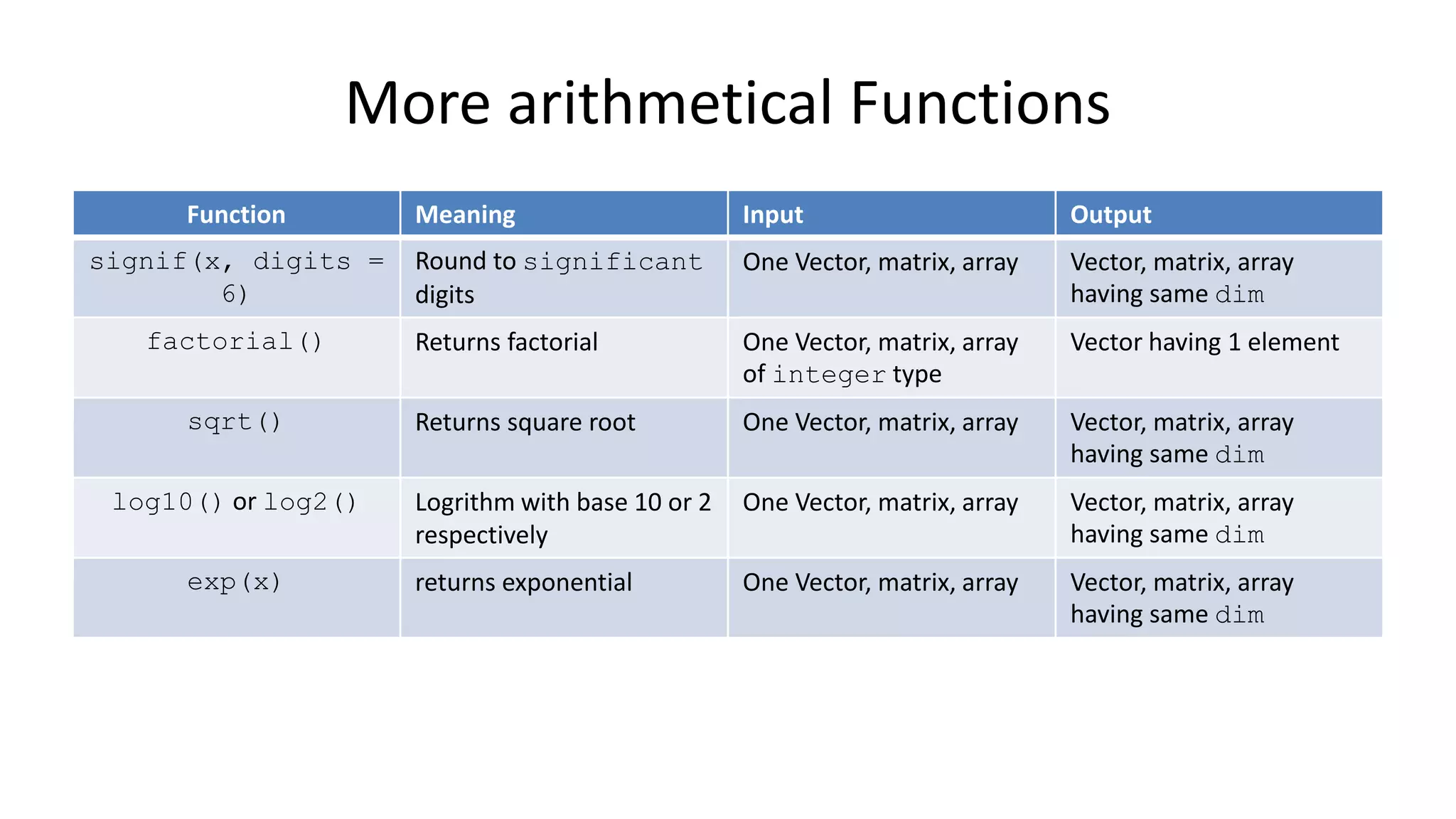 More arithmetical Functions

| Function | Meaning | Input | Output |
|---|---|---|---|
| signif(x, digits = 6) | Round to significant digits | One Vector, matrix, array | Vector, matrix, array having same dim |
| factorial() | Returns factorial | One Vector, matrix, array of integer type | Vector having 1 element |
| sqrt() | Returns square root | One Vector, matrix, array | Vector, matrix, array having same dim |
| log10() or log2() | Logrithm with base 10 or 2 respectively | One Vector, matrix, array | Vector, matrix, array having same dim |
| exp(x) | returns exponential | One Vector, matrix, array | Vector, matrix, array having same dim |